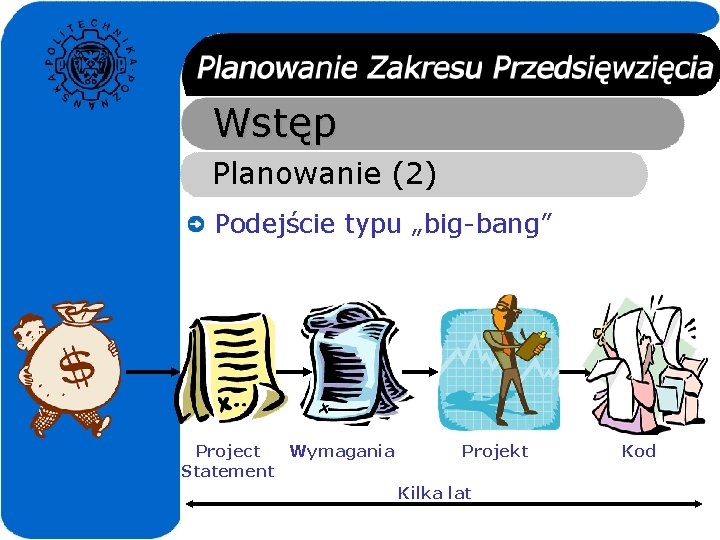 POLITECHNIKA POZNAŃSKA

Planowanie Zakresu Przedsięwzięcia

Wstęp

Planowanie (2)

Podejście typu „big-bang”

$

Project Statement

Wymagania

Projekt

Kod

Kilka lat